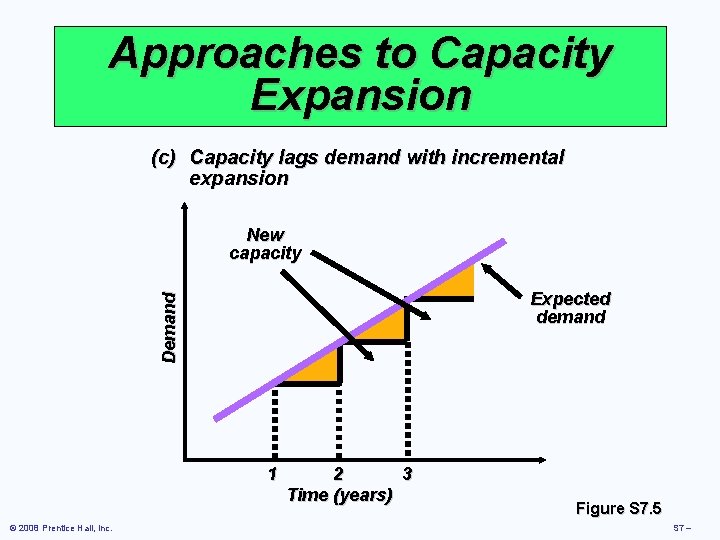 Approaches to Capacity Expansion

(c) Capacity lags demand with incremental expansion

New capacity

Expected demand

Demand

1
2
3
Time (years)

Figure S7.5

© 2008 Prentice Hall, Inc.

S7 –